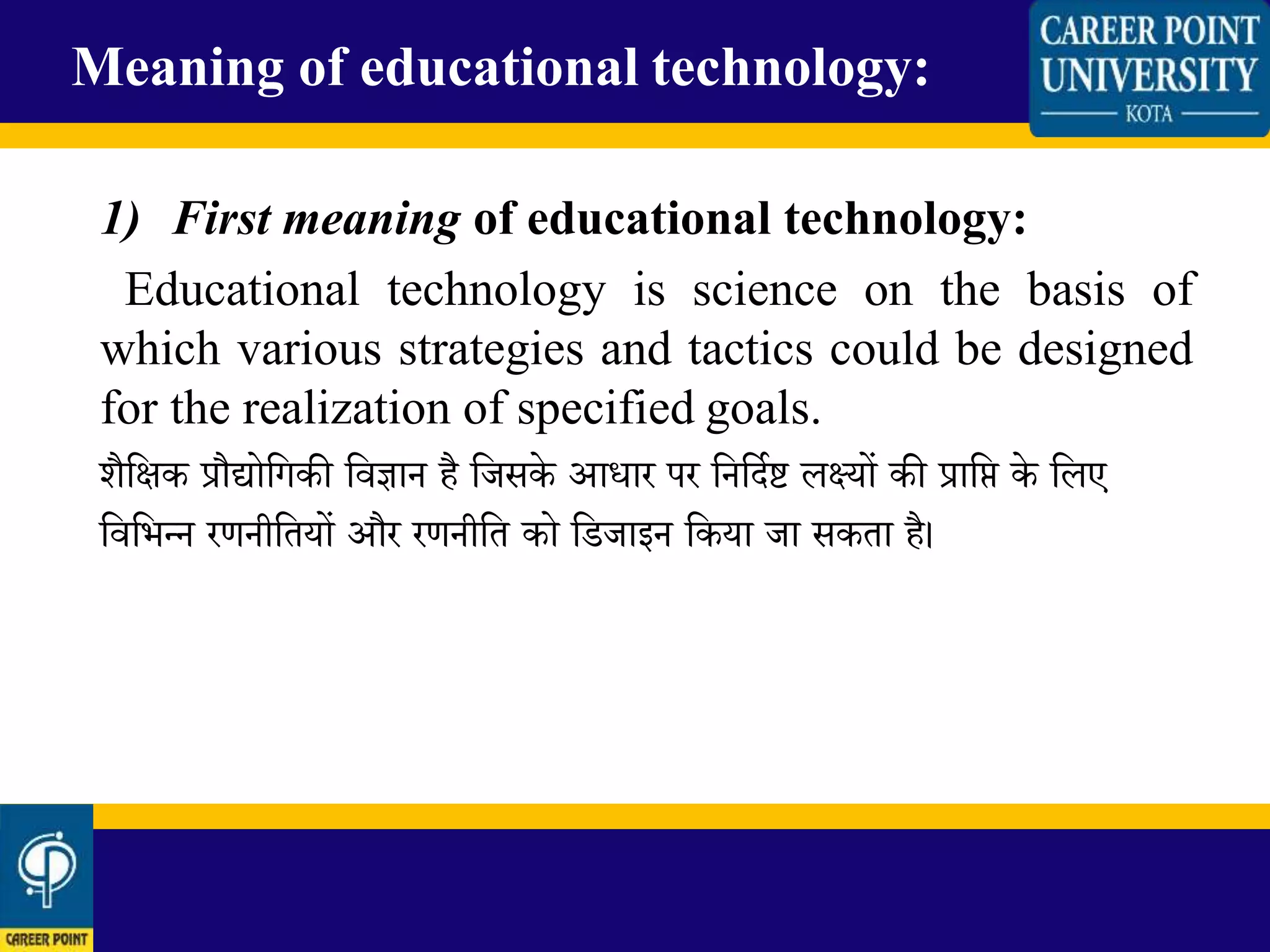 Meaning of educational technology:

CAREER POINT UNIVERSITY KOTA

1) First meaning of educational technology:

Educational technology is science on the basis of which various strategies and tactics could be designed for the realization of specified goals.

शैक्षिक प्रौद्योगिकी विज्ञान है जिसके आधार पर निर्दिष्ट लक्ष्यों की प्राप्ति के लिए विभिन्न रणनीतियों और रणनीति को डिजाइन किया जा सकता है।

CAREER POINT